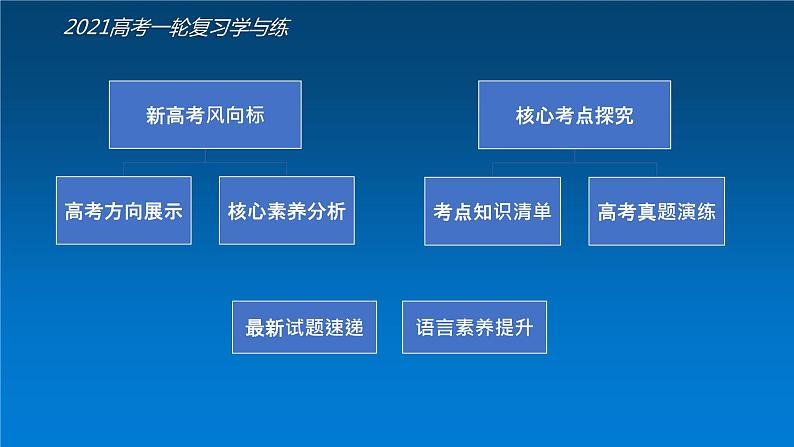 2021高考一轮复习学与练

新高考风向标

高考方向展示

核心素养分析

核心考点探究

考点知识清单

高考真题演练

最新试题速递

语言素养提升